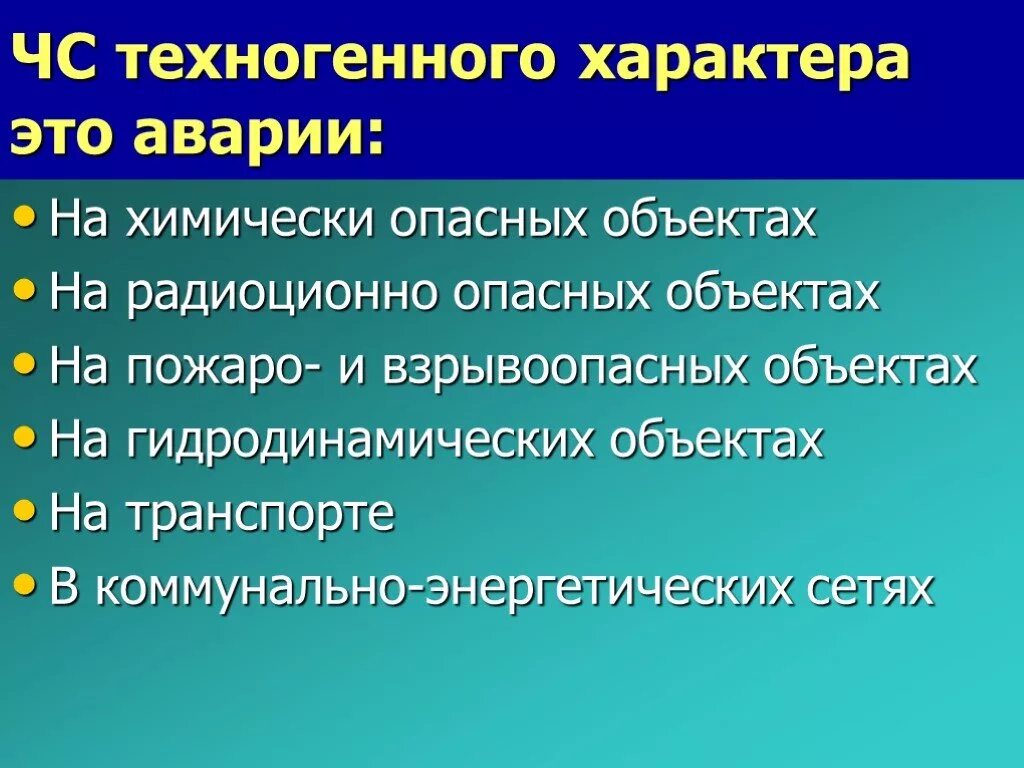 ЧС техногенного характера это аварии:

• На химически опасных объектах
• На радиоционно опасных объектах
• На пожаро- и взрывоопасных объектах
• На гидродинамических объектах
• На транспорте
• В коммунально-энергетических сетях